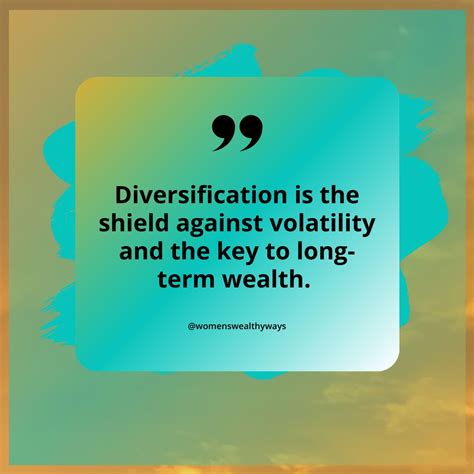 ”

Diversification is the shield against volatility and the key to long-term wealth.

@womenswealthyways